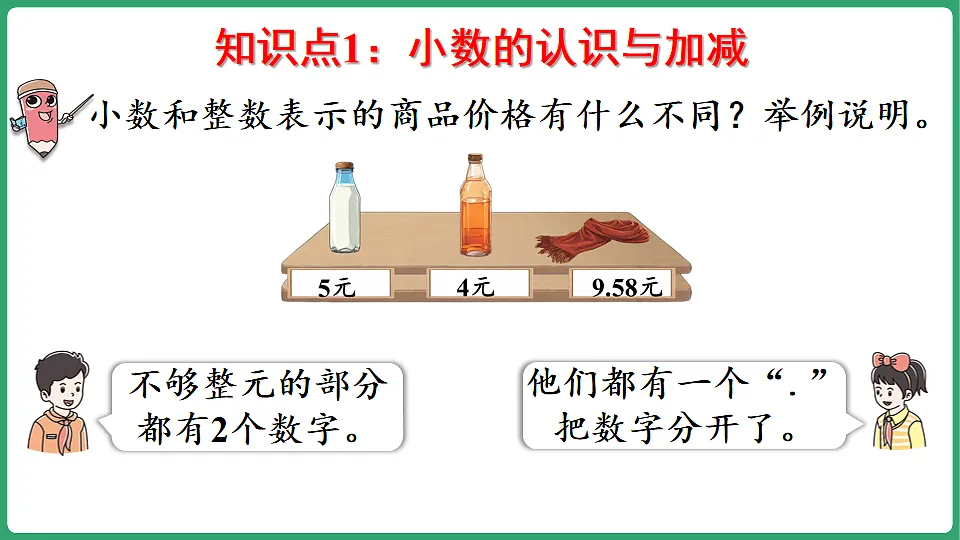 知识点1：小数的认识与加减

小数和整数表示的商品价格有什么不同？举例说明。

5元

4元

9.58元

不够整元的部分都有2个数字。

他们都有一个“.”把数字分开了。